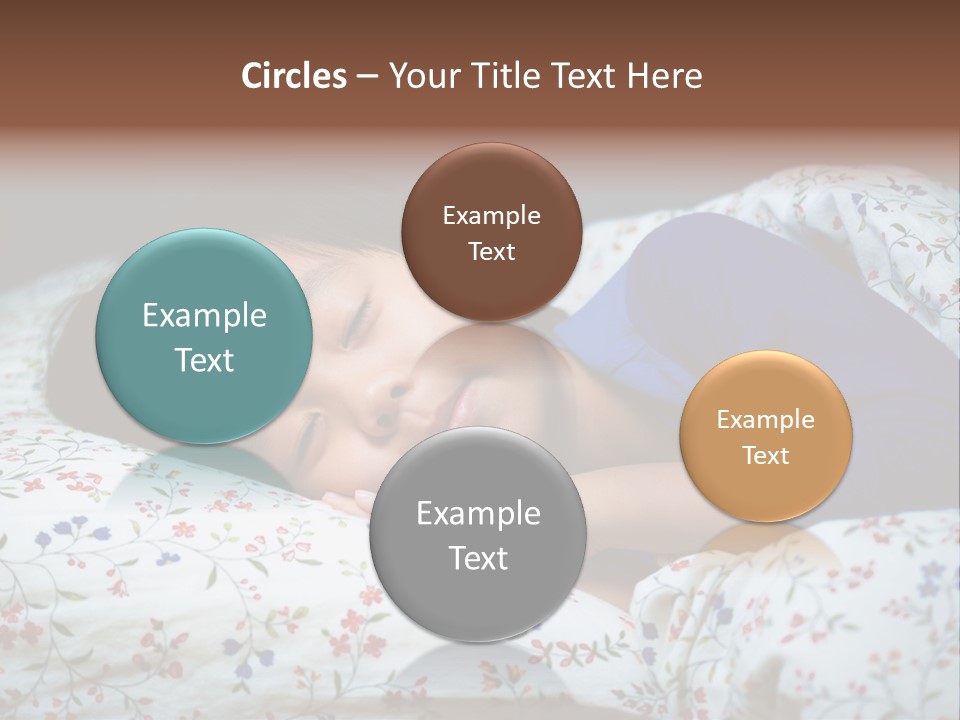 Circles – Your Title Text Here

Example Text

Example Text

Example Text

Example Text